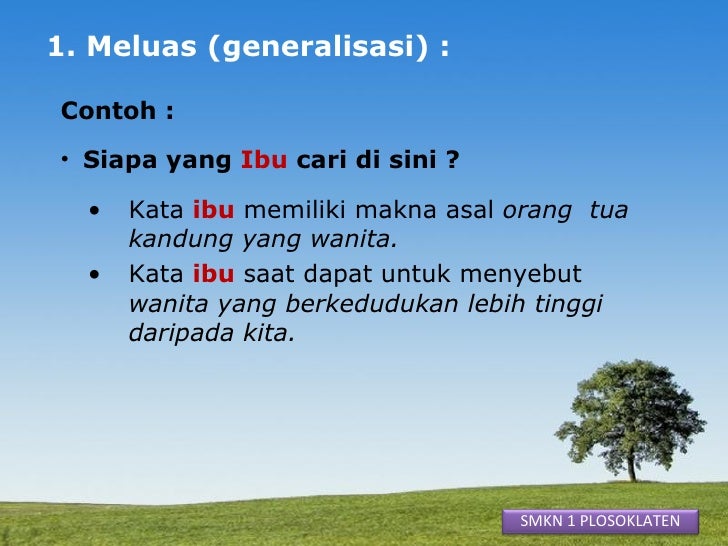 1. Meluas (generalisasi) :

Contoh :

• Siapa yang Ibu cari di sini ?

• Kata ibu memiliki makna asal orang tua kandung yang wanita.
• Kata ibu saat dapat untuk menyebut wanita yang berkedudukan lebih tinggi daripada kita.

SMKN 1 PLOSOKLATEN